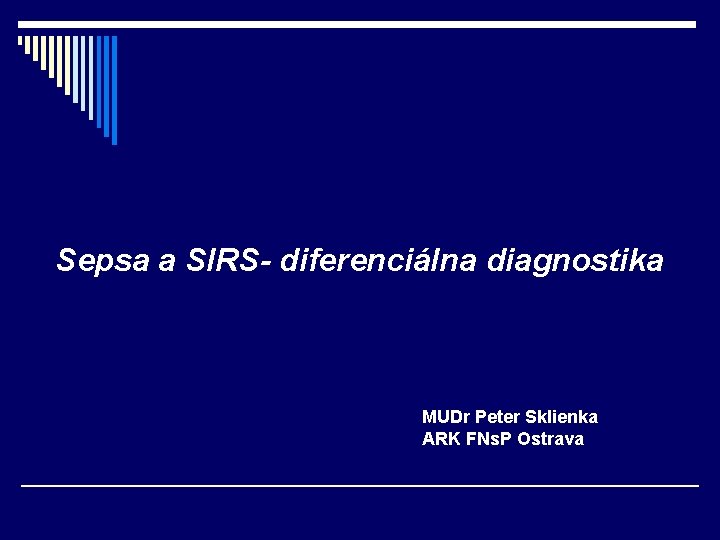 Sepsa a SIRS- diferenciálna diagnostika

MUDr Peter Sklienka
ARK FNsP Ostrava